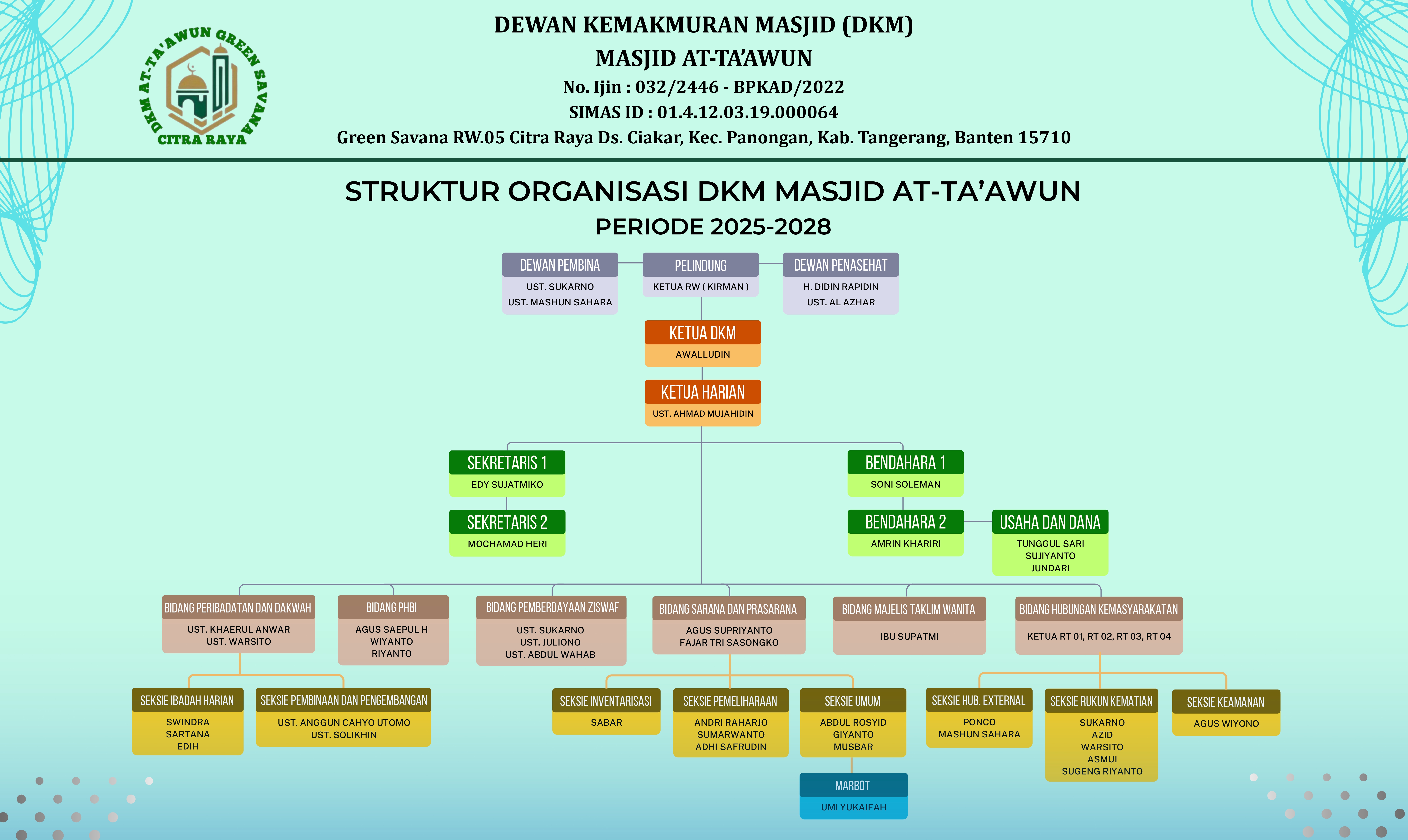 DKM AT-TA'AWUN GREEN SAVANA
CITRA RAYA

DEWAN KEMAKMURAN MASJID (DKM)
MASJID AT-TA'AWUN
No. Ijin : 032/2446 - BPKAD/2022
SIMAS ID : 01.4.12.03.19.000064
Green Savana RW.05 Citra Raya Ds. Ciakar, Kec. Panongan, Kab. Tangerang, Banten 15710

STRUKTUR ORGANISASI DKM MASJID AT-TA'AWUN
PERIODE 2025-2028

DEWAN PEMBINA
UST. SUKARNO
UST. MASHUN SAHARA

PELINDUNG
KETUA RW ( KIRMAN )

DEWAN PENASEHAT
H. DIDIN RAPIDIN
UST. AL AZHAR

KETUA DKM
AWALLUDIN

KETUA HARIAN
UST. AHMAD MUJAHIDIN

SEKRETARIS 1
EDY SUJATMIKO

SEKRETARIS 2
MOCHAMAD HERI

BENDAHARA 1
SONI SOLEMAN

BENDAHARA 2
AMRIN KHARIRI

USAHA DAN DANA
TUNGGUL SARI
SUJIYANTO
JUNDARI

BIDANG PERIBADATAN DAN DAKWAH
UST. KHAERUL ANWAR
UST. WARSITO

BIDANG PHBI
AGUS SAEPUL H
WIYANTO
RIYANTO

BIDANG PEMBERDAYAAN ZISWAF
UST. SUKARNO
UST. JULIONO
UST. ABDUL WAHAB

BIDANG SARANA DAN PRASARANA
AGUS SUPRIYANTO
FAJAR TRI SASONGKO

BIDANG MAJELIS TAKLIM WANITA
IBU SUPATMI

BIDANG HUBUNGAN KEMASYARAKATAN
KETUA RT 01, RT 02, RT 03, RT 04

SEKSIE IBADAH HARIAN
SWINDRA
SARTANA
EDIH

SEKSIE PEMBINAAN DAN PENGEMBANGAN
UST. ANGGUN CAHYO UTOMO
UST. SOLIKHIN

SEKSIE INVENTARISASI
SABAR

SEKSIE PEMELIHARAAN
ANDRI RAHARJO
SUMARWANTO
ADHI SAFRUDIN

SEKSIE UMUM
ABDUL ROSYID
GIYANTO
MUSBAR

MARBOT
UMI YUKAIFAH

SEKSIE HUB. EXTERNAL
PONCO
MASHUN SAHARA

SEKSIE RUKUN KEMATIAN
SUKARNO
AZID
WARSITO
ASMUI
SUGENG RIYANTO

SEKSIE KEAMANAN
AGUS WIYONO